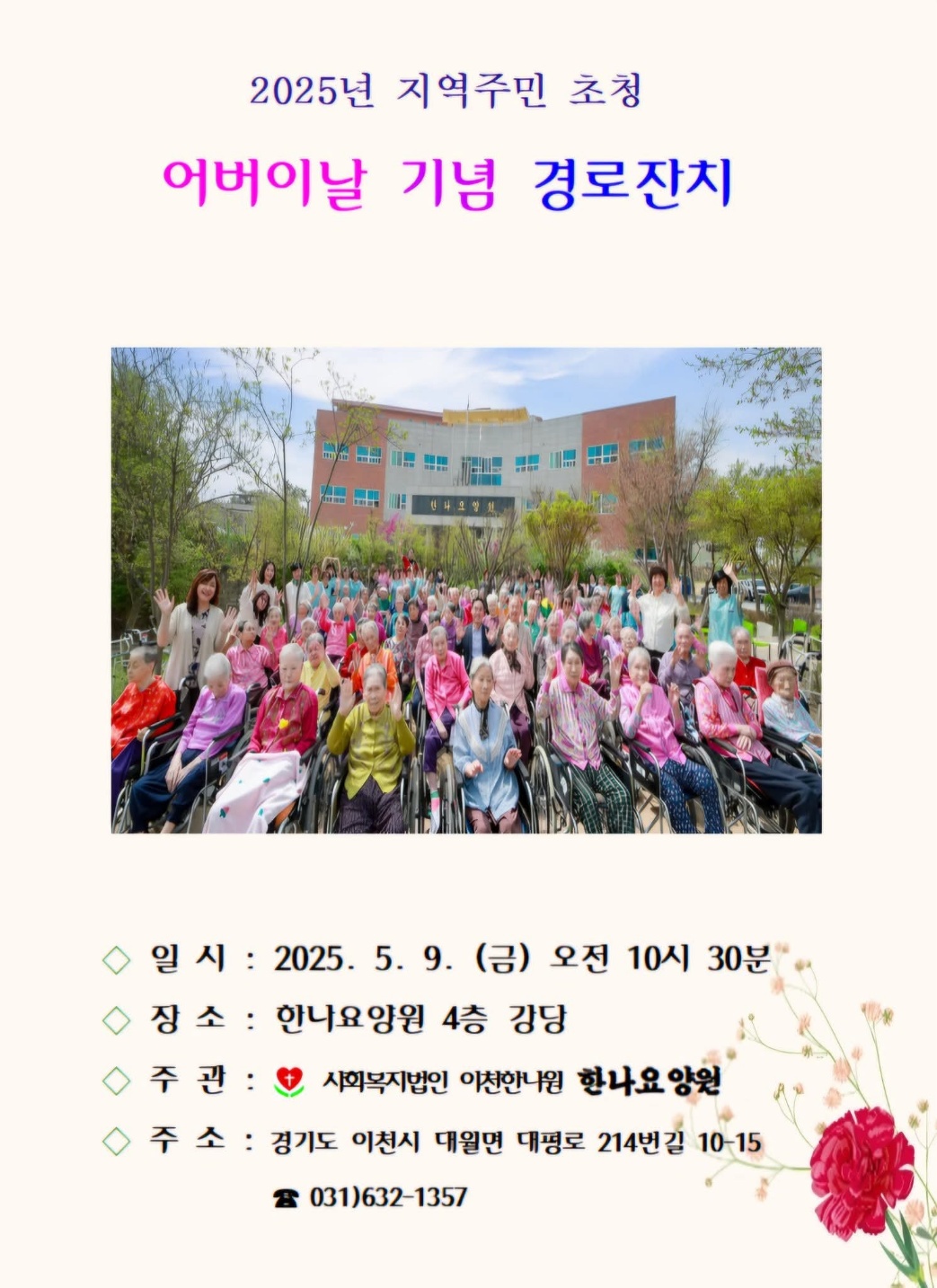 2025년 지역주민 초청

어버이날 기념 경로잔치

한나요양원

◇ 일 시 : 2025. 5. 9. (금) 오전 10시 30분

◇ 장 소 : 한나요양원 4층 강당

◇ 주 관 : 사회복지법인 이천한나원 한나요양원

◇ 주 소 : 경기도 이천시 대월면 대평로 214번길 10-15

☎ 031)632-1357